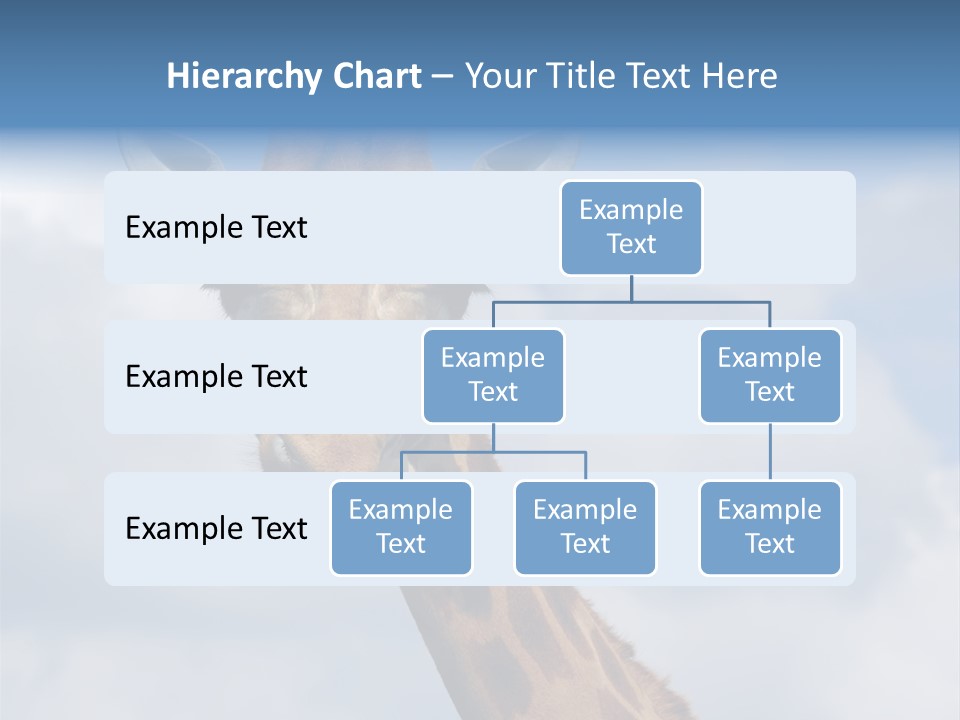 Hierarchy Chart – Your Title Text Here

Example Text

Example Text

Example Text

Example Text

Example Text

Example Text

Example Text

Example Text

Example Text